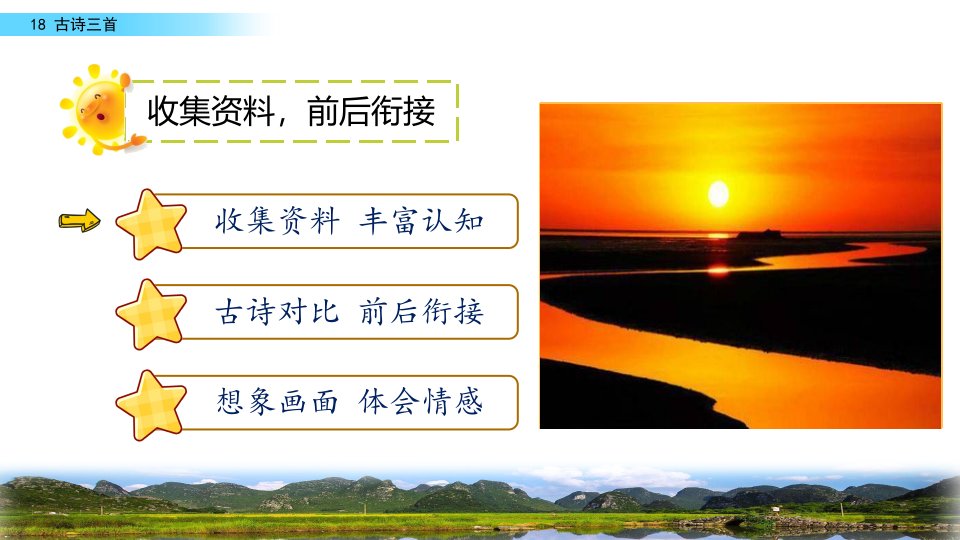 18 古诗三首

收集资料，前后衔接

收集资料 丰富认知

古诗对比 前后衔接

想象画面 体会情感